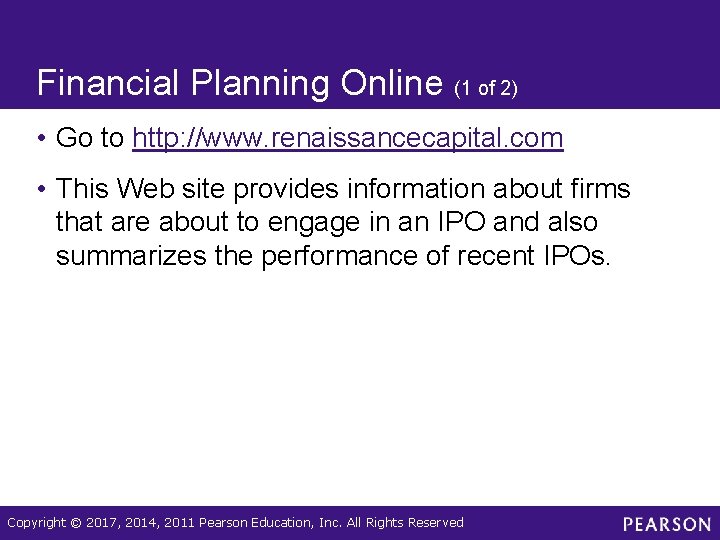 Financial Planning Online (1 of 2)

• Go to http://www.renaissancecapital.com

• This Web site provides information about firms that are about to engage in an IPO and also summarizes the performance of recent IPOs.

Copyright © 2017, 2014, 2011 Pearson Education, Inc. All Rights Reserved

PEARSON